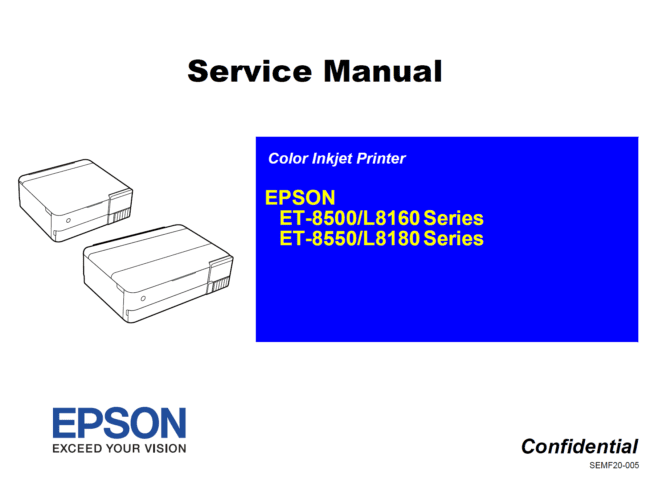 Service Manual

Color Inkjet Printer

EPSON
ET-8500/L8160 Series
ET-8550/L8180 Series

EPSON
EXCEED YOUR VISION

Confidential
SEMF20-005